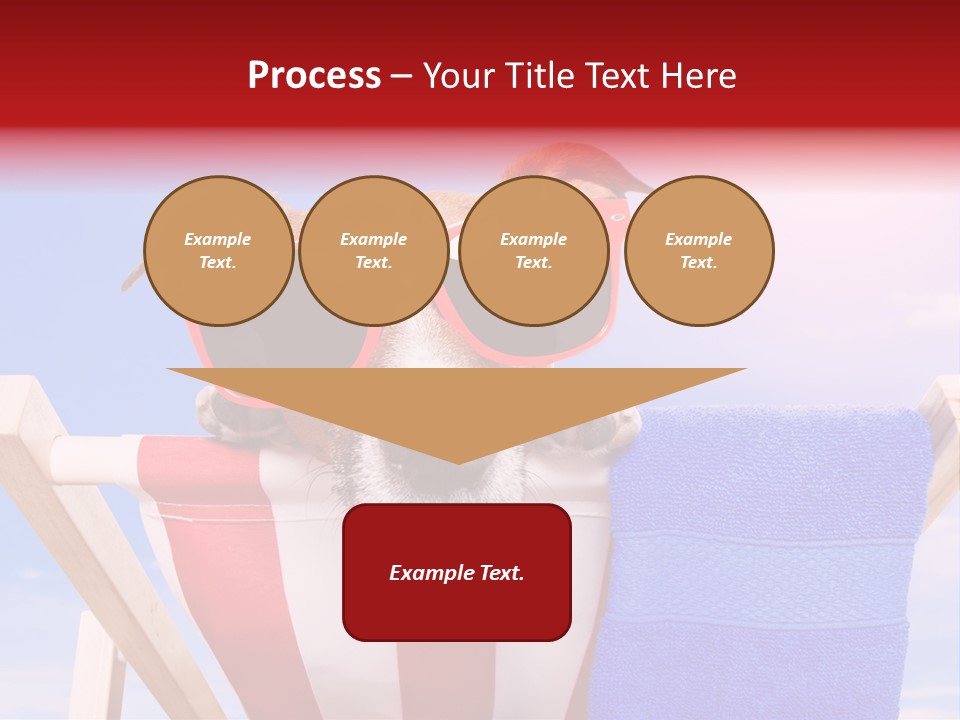 Process – Your Title Text Here

Example Text.

Example Text.

Example Text.

Example Text.

Example Text.